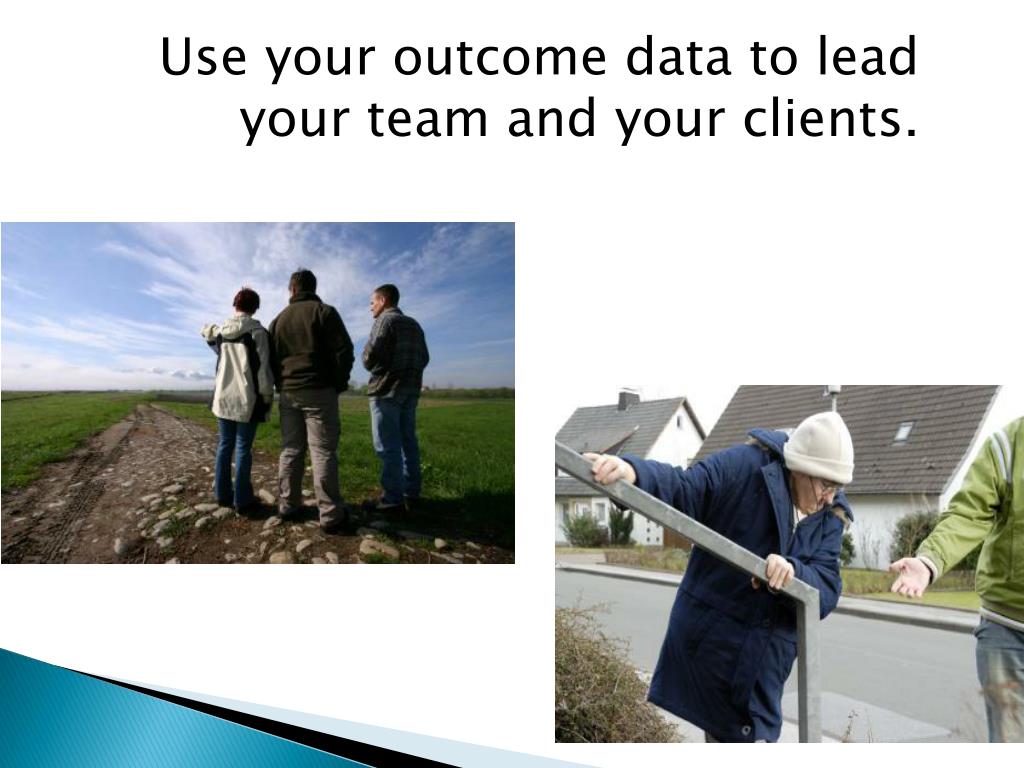 Use your outcome data to lead your team and your clients.